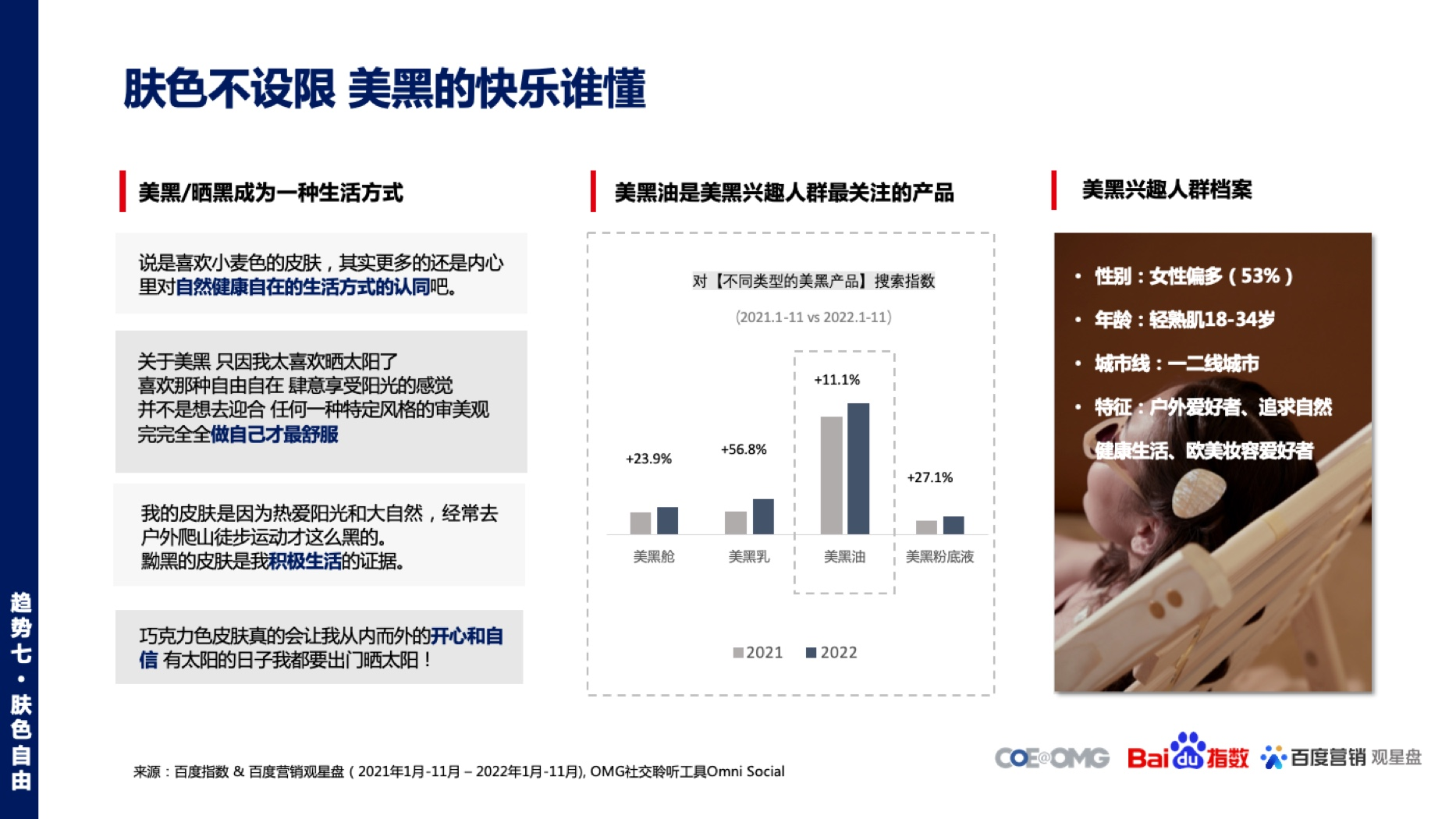 趋势七·肤色自由

肤色不设限 美黑的快乐谁懂

美黑/晒黑成为一种生活方式

说是喜欢小麦色的皮肤，其实更多的还是内心里对自然健康自在的生活方式的认同吧。

关于美黑 只因我太喜欢晒太阳了
喜欢那种自由自在 肆意享受阳光的感觉
并不是想去迎合 任何一种特定风格的审美观
完完全全做自己才最舒服

我的皮肤是因为热爱阳光和大自然，经常去户外爬山徒步运动才这么黑的。
黝黑的皮肤是我积极生活的证据。

巧克力色皮肤真的会让我从内而外的开心和自信 有太阳的日子我都要出门晒太阳！

美黑油是美黑兴趣人群最关注的产品

对【不同类型的美黑产品】搜索指数

(2021.1-11 vs 2022.1-11)

+23.9%
+56.8%
+11.1%
+27.1%

美黑舱
美黑乳
美黑油
美黑粉底液

2021 2022

美黑兴趣人群档案

• 性别：女性偏多（53%）
• 年龄：轻熟肌18-34岁
• 城市线：一二线城市
• 特征：户外爱好者、追求自然健康生活、欧美妆容爱好者

来源：百度指数 & 百度营销观星盘（2021年1月-11月 – 2022年1月-11月), OMG社交聆听工具Omni Social

COE@OMG Bai du 指数 百度营销 观星盘